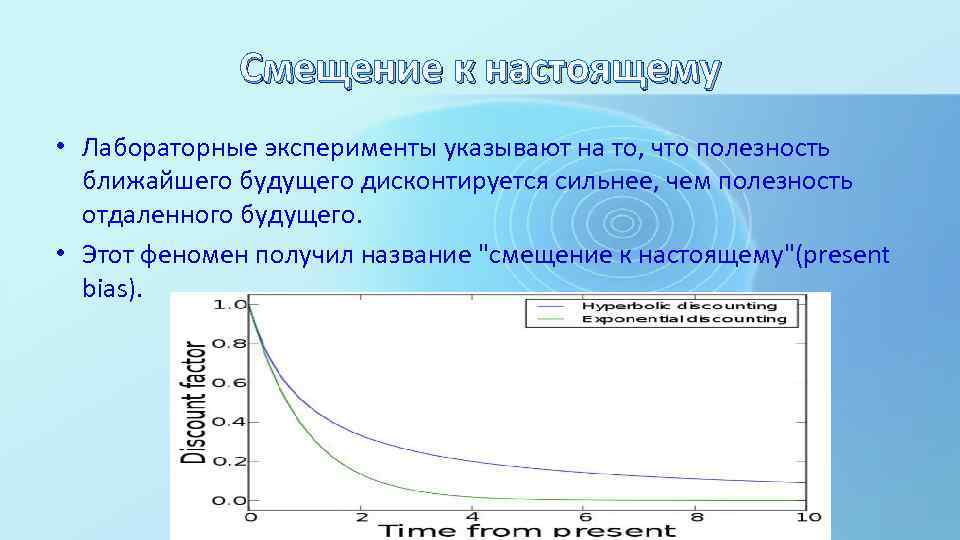 Смещение к настоящему

• Лабораторные эксперименты указывают на то, что полезность ближайшего будущего дисконтируется сильнее, чем полезность отдаленного будущего.

• Этот феномен получил название "смещение к настоящему"(present bias).

Hyperbolic discounting
Exponential discounting

Discount factor

1.0
0.8
0.6
0.4
0.2
0.0

0
2
4
6
8
10

Time from present